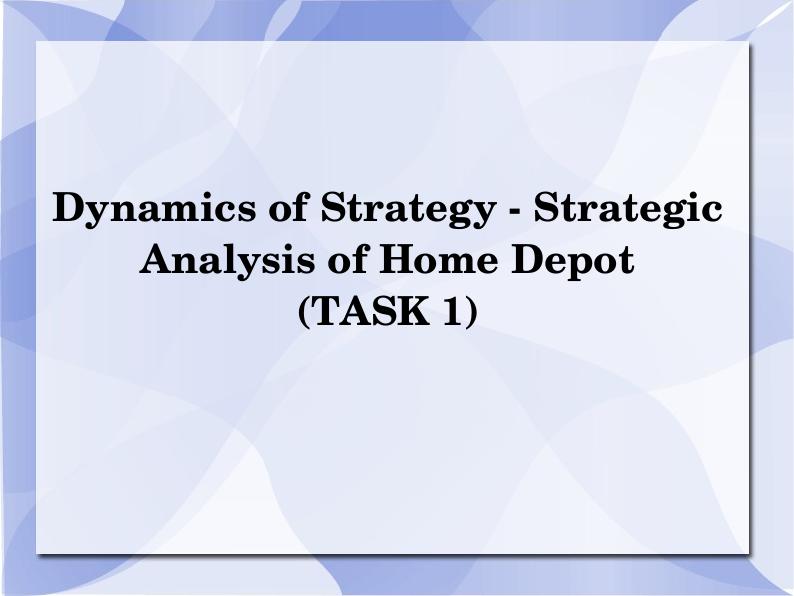 Dynamics of Strategy - Strategic Analysis of Home Depot (TASK 1)